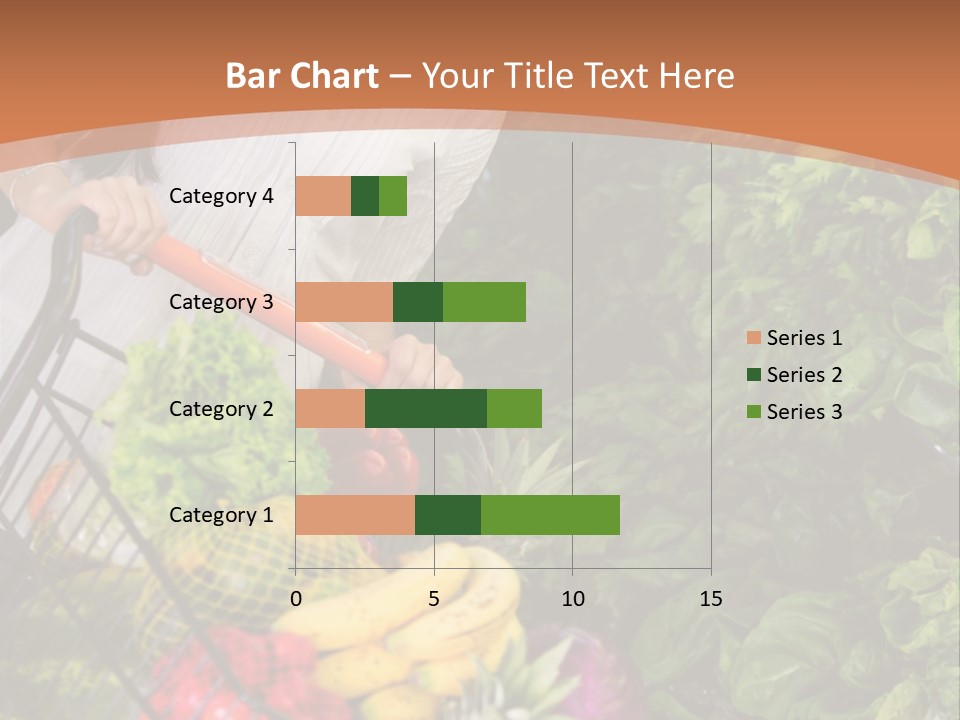 Bar Chart – Your Title Text Here

Category 4
Category 3
Category 2
Category 1

0 5 10 15

Series 1
Series 2
Series 3